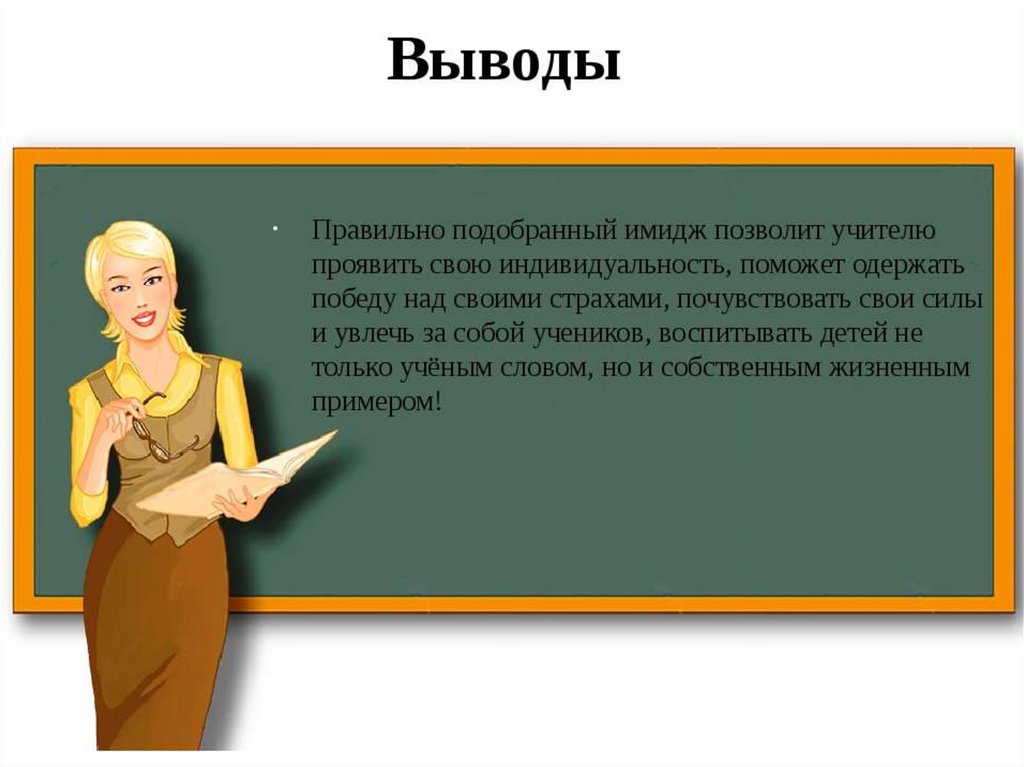 Выводы

• Правильно подобранный имидж позволит учителю проявить свою индивидуальность, поможет одержать победу над своими страхами, почувствовать свои силы и увлечь за собой учеников, воспитывать детей не только учёным словом, но и собственным жизненным примером!